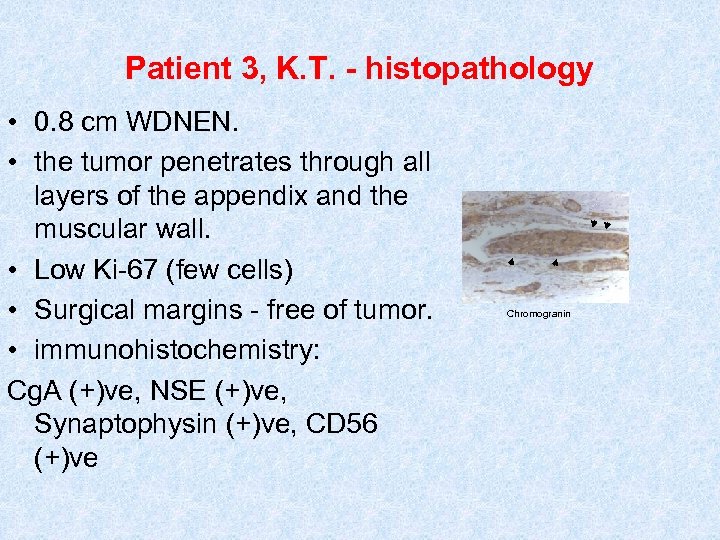 Patient 3, K.T. - histopathology

• 0.8 cm WDNEN.
• the tumor penetrates through all layers of the appendix and the muscular wall.
• Low Ki-67 (few cells)
• Surgical margins - free of tumor.
• immunohistochemistry:

CgA (+)ve, NSE (+)ve, Synaptophysin (+)ve, CD56 (+)ve

Chromogranin